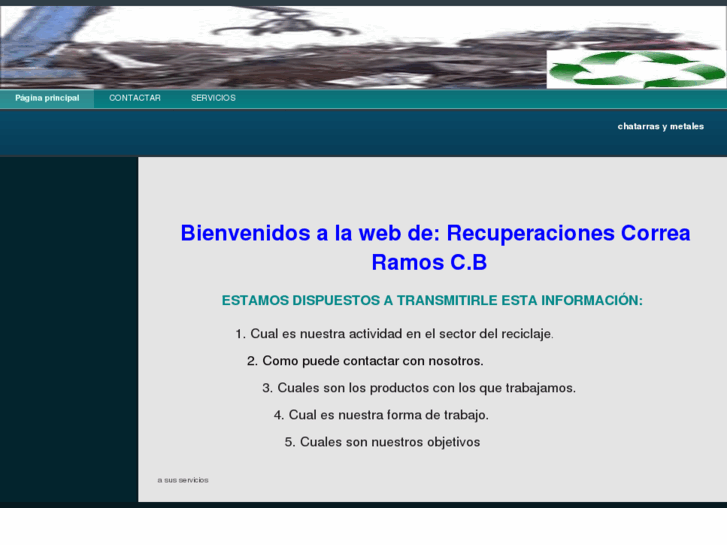 Página principal
CONTACTAR
SERVICIOS

chatarras y metales

Bienvenidos a la web de: Recuperaciones Correa Ramos C.B

ESTAMOS DISPUESTOS A TRANSMITIRLE ESTA INFORMACIÓN:

1. Cual es nuestra actividad en el sector del reciclaje.
2. Como puede contactar con nosotros.
3. Cuales son los productos con los que trabajamos.
4. Cual es nuestra forma de trabajo.
5. Cuales son nuestros objetivos

a sus servicios